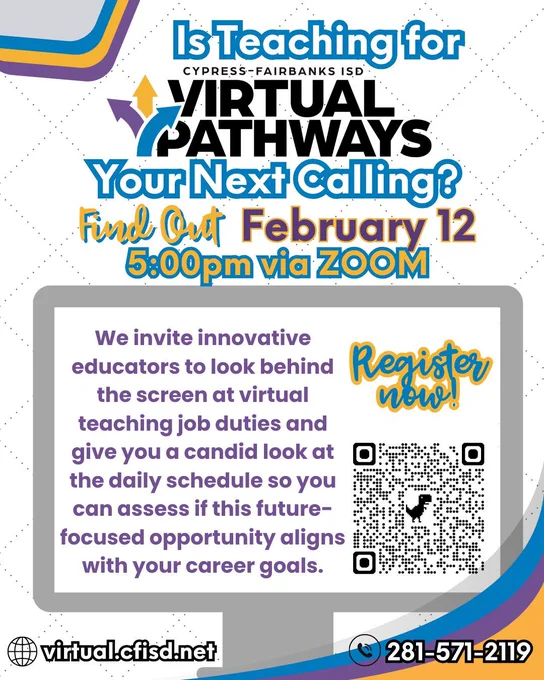 Is Teaching for

CYPRESS-FAIRBANKS ISD
VIRTUAL PATHWAYS

Your Next Calling?

Find Out February 12
5:00pm via ZOOM

We invite innovative educators to look behind the screen at virtual teaching job duties and give you a candid look at the daily schedule so you can assess if this future-focused opportunity aligns with your career goals.

Register now!

virtual.cfisd.net

281-571-2119